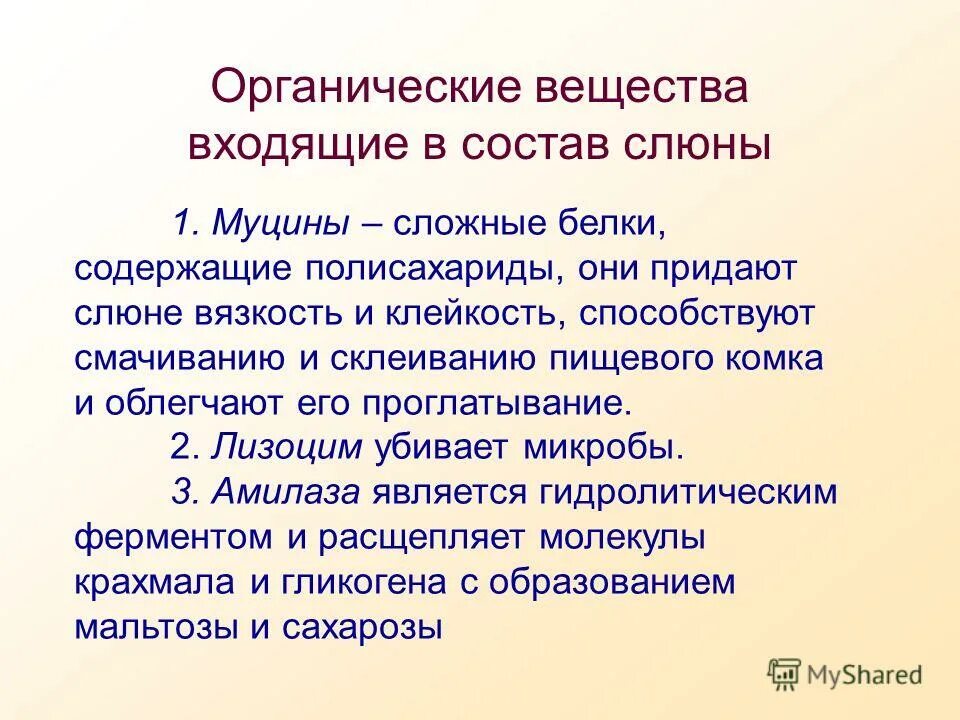 Органические вещества входящие в состав слюны

1. Муцины – сложные белки, содержащие полисахариды, они придают слюне вязкость и клейкость, способствуют смачиванию и склеиванию пищевого комка и облегчают его проглатывание.

2. Лизоцим убивает микробы.

3. Амилаза является гидролитическим ферментом и расщепляет молекулы крахмала и гликогена с образованием мальтозы и сахарозы

MyShared